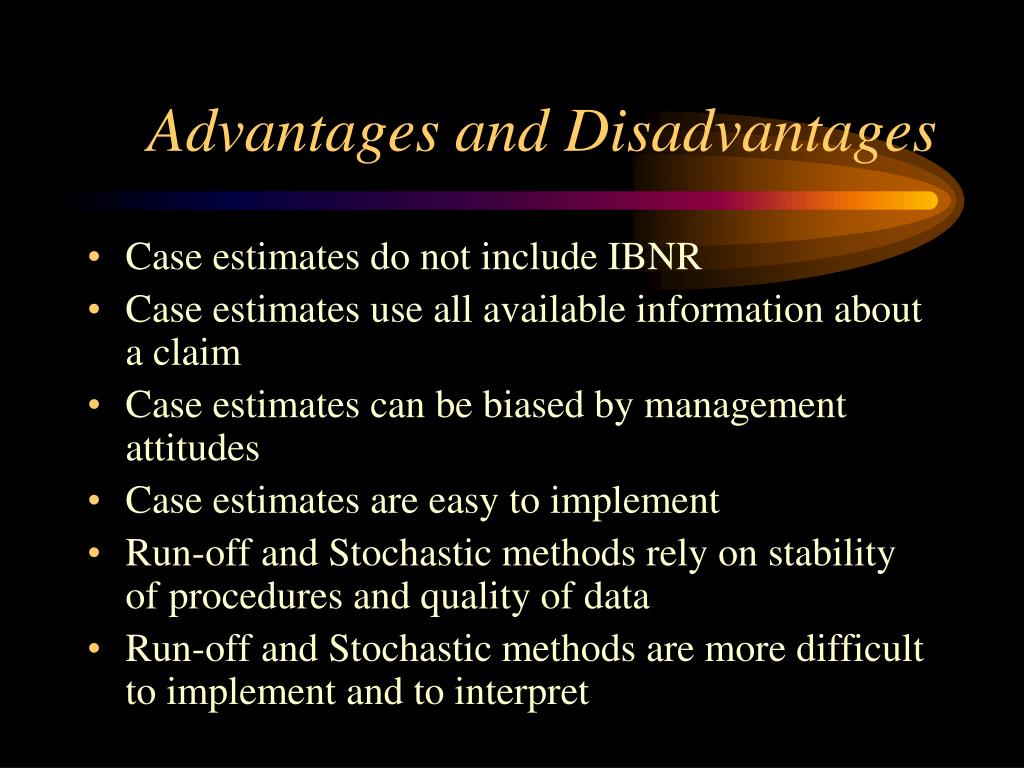 Advantages and Disadvantages

• Case estimates do not include IBNR
• Case estimates use all available information about a claim
• Case estimates can be biased by management attitudes
• Case estimates are easy to implement
• Run-off and Stochastic methods rely on stability of procedures and quality of data
• Run-off and Stochastic methods are more difficult to implement and to interpret